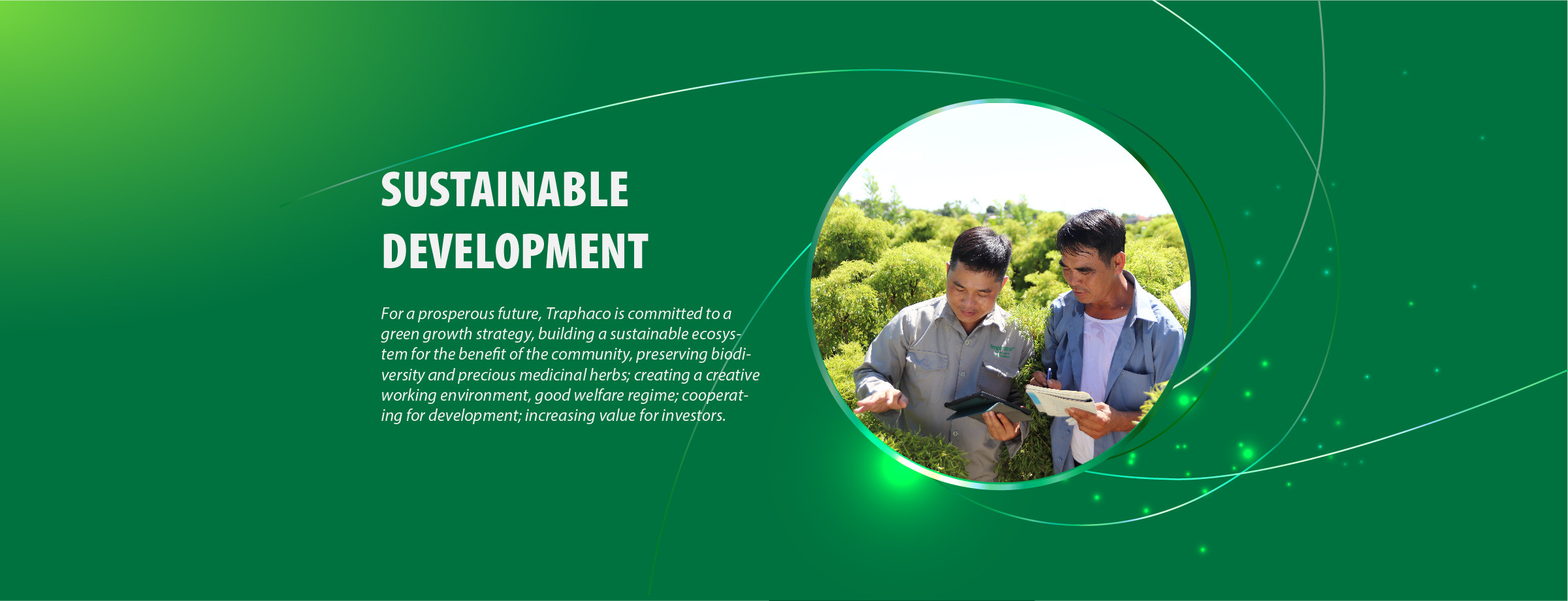 SUSTAINABLE DEVELOPMENT

For a prosperous future, Traphaco is committed to a green growth strategy, building a sustainable ecosystem for the benefit of the community, preserving biodiversity and precious medicinal herbs; creating a creative working environment, good welfare regime; cooperating for development; increasing value for investors.